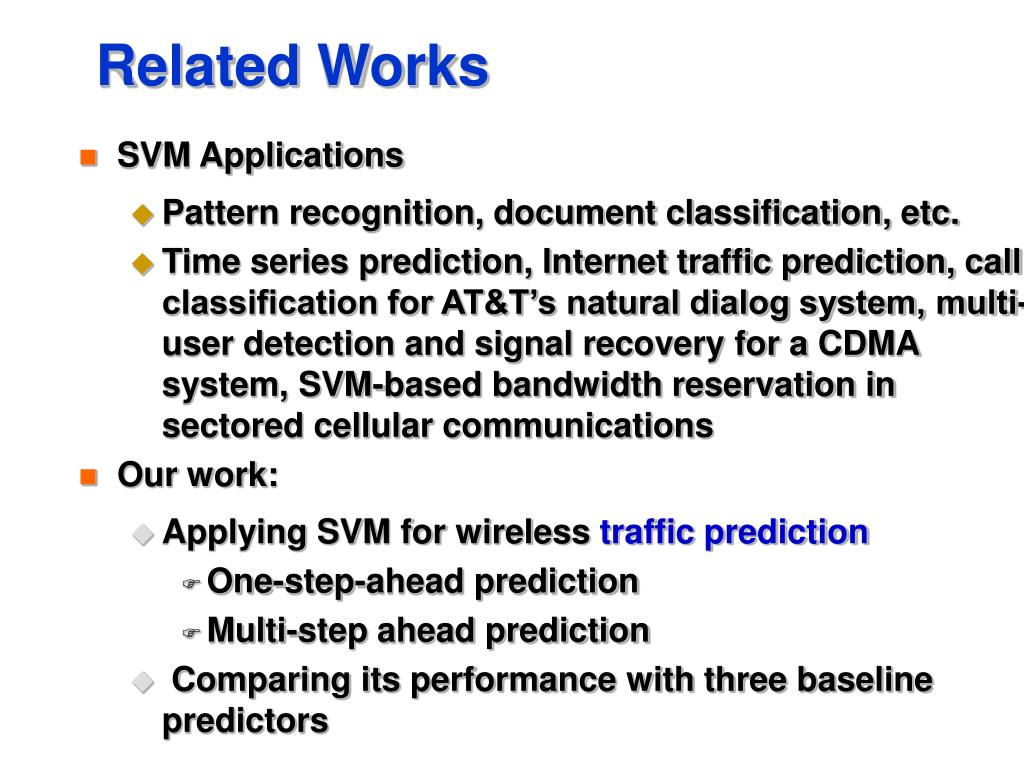 Related Works

SVM Applications

Pattern recognition, document classification, etc.

Time series prediction, Internet traffic prediction, call classification for AT&T’s natural dialog system, multi-user detection and signal recovery for a CDMA system, SVM-based bandwidth reservation in sectored cellular communications

Our work:

Applying SVM for wireless traffic prediction

One-step-ahead prediction

Multi-step ahead prediction

Comparing its performance with three baseline predictors